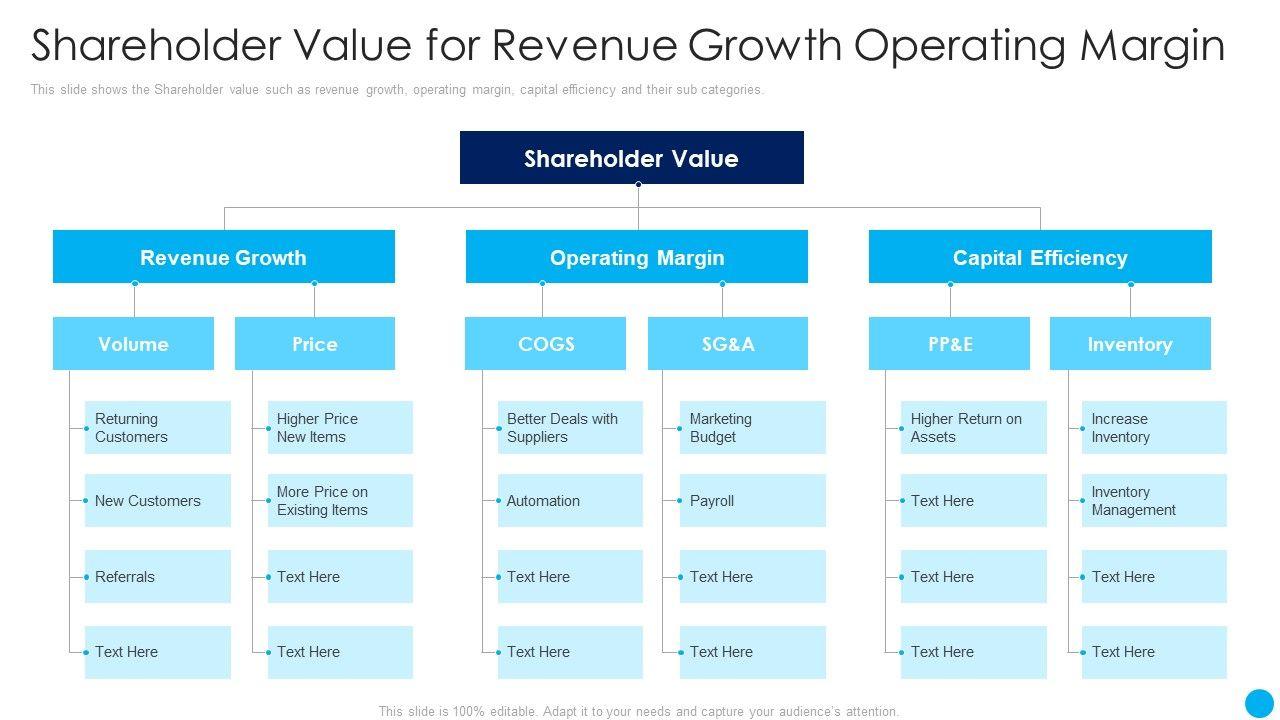 Shareholder Value for Revenue Growth Operating Margin

This slide shows the Shareholder value such as revenue growth, operating margin, capital efficiency and their sub categories.

Shareholder Value

Revenue Growth

Volume

Returning Customers

New Customers

Referrals

Text Here

Price

Higher Price New Items

More Price on Existing Items

Text Here

Text Here

Operating Margin

COGS

Better Deals with Suppliers

Automation

Text Here

Text Here

SG&A

Marketing Budget

Payroll

Text Here

Text Here

Capital Efficiency

PP&E

Higher Return on Assets

Text Here

Text Here

Text Here

Inventory

Increase Inventory

Inventory Management

Text Here

Text Here

This slide is 100% editable. Adapt it to your needs and capture your audience's attention.